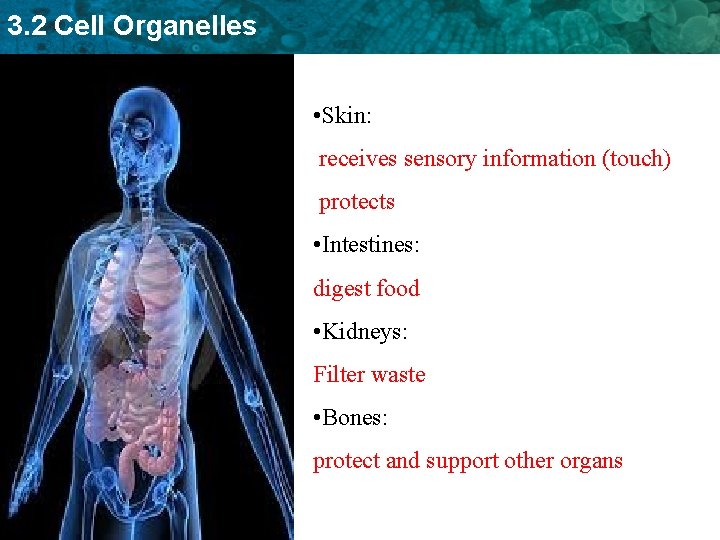 3.2 Cell Organelles

•Skin:

receives sensory information (touch)

protects

•Intestines:

digest food

•Kidneys:

Filter waste

•Bones:

protect and support other organs